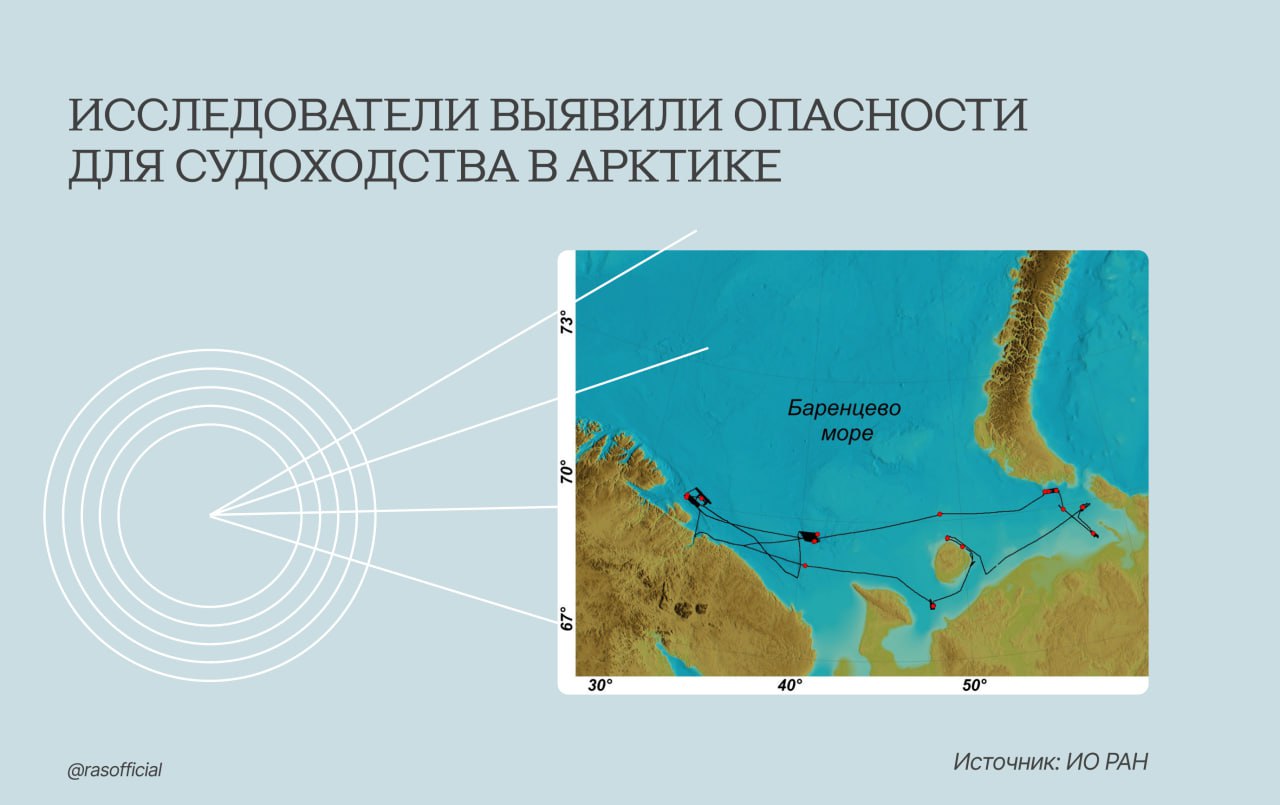 ИССЛЕДОВАТЕЛИ ВЫЯВИЛИ ОПАСНОСТИ ДЛЯ СУДОХОДСТВА В АРКТИКЕ

73°

70°

67°

Баренцево море

30°

40°

50°

@rasofficial

Источник: ИО РАН